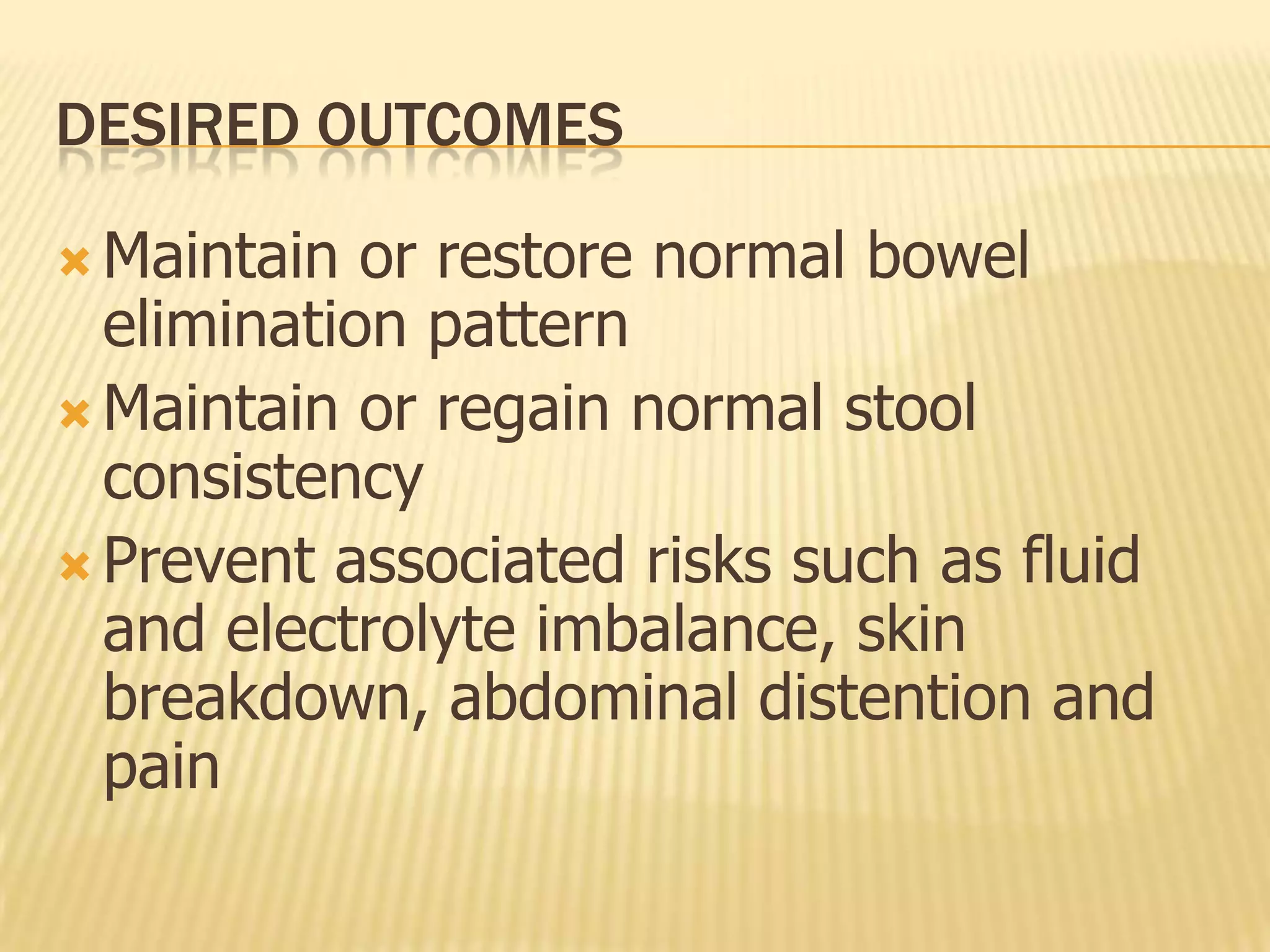 DESIRED OUTCOMES

Maintain or restore normal bowel elimination pattern

Maintain or regain normal stool consistency

Prevent associated risks such as fluid and electrolyte imbalance, skin breakdown, abdominal distention and pain